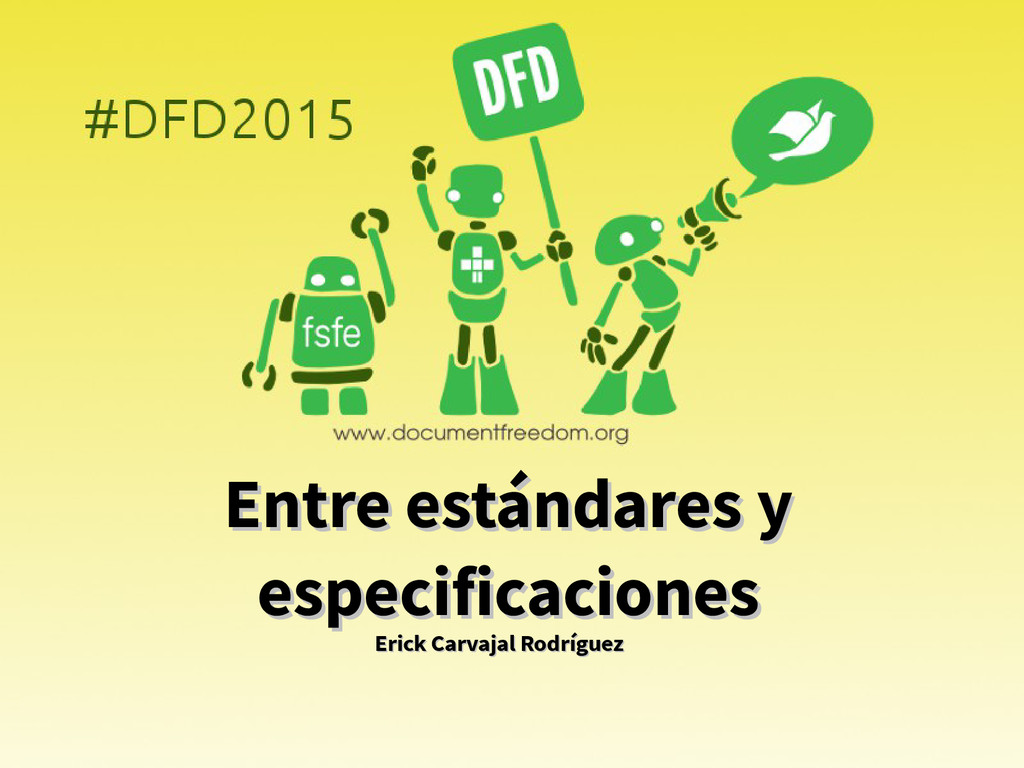 #DFD2015

DFD

fsfe

www.documentfreedom.org

Entre estándares y especificaciones

Erick Carvajal Rodríguez